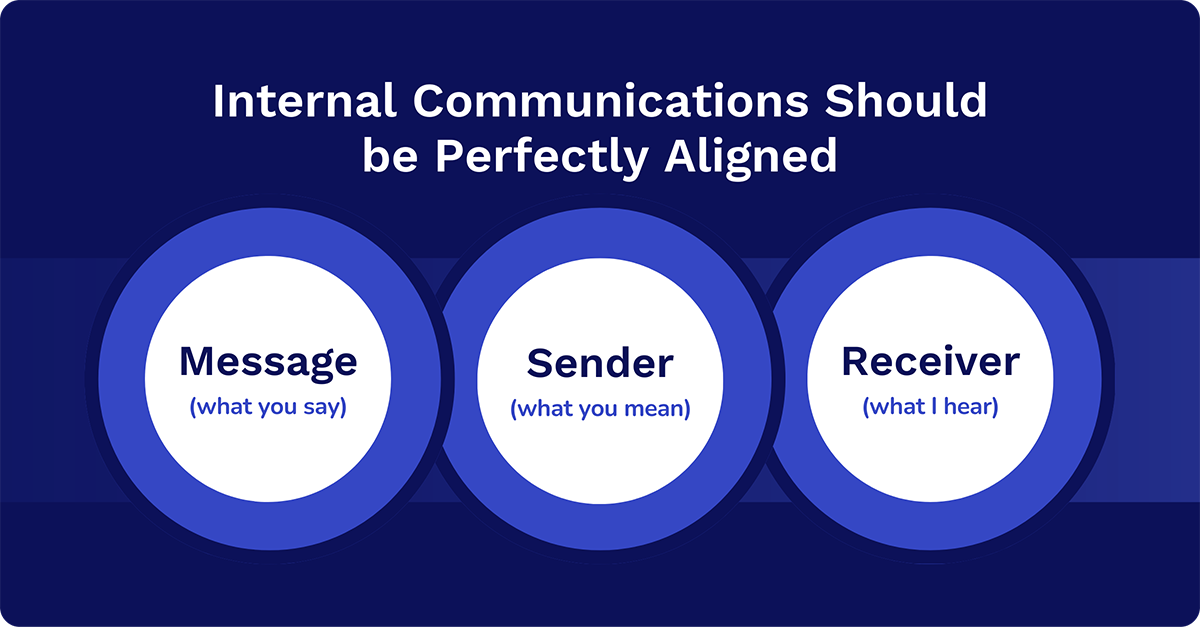 Internal Communications Should be Perfectly Aligned

Message
(what you say)

Sender
(what you mean)

Receiver
(what I hear)